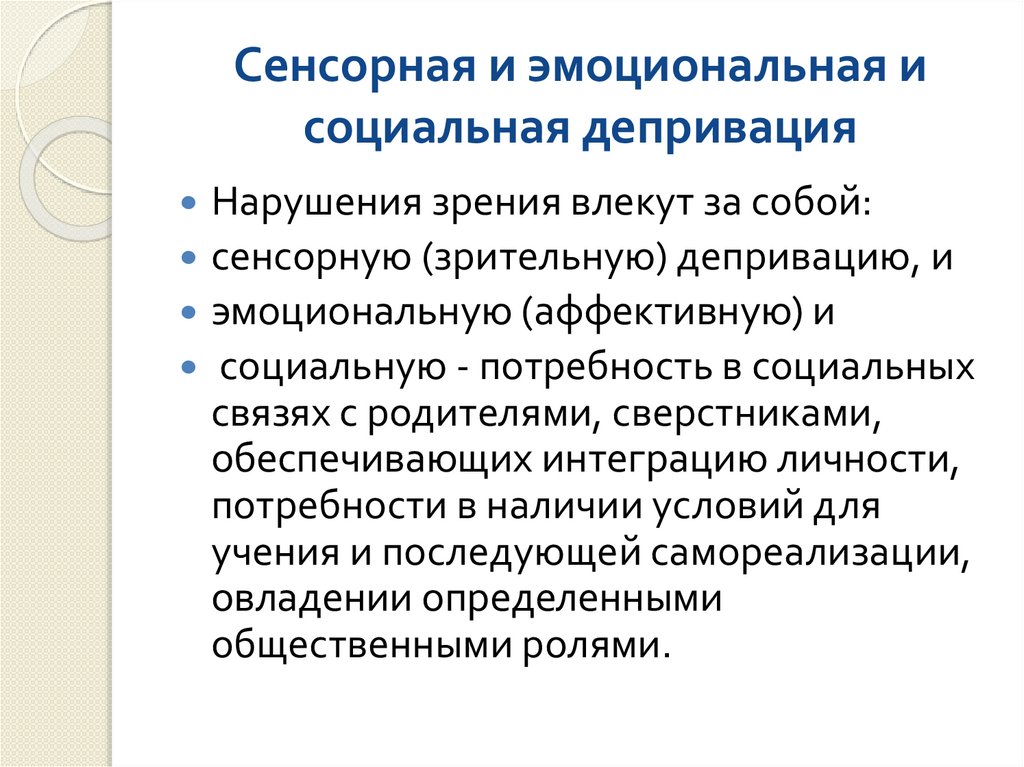 Сенсорная и эмоциональная и социальная депривация

- Нарушения зрения влекут за собой:
- сенсорную (зрительную) депривацию, и
- эмоциональную (аффективную) и
- социальную - потребность в социальных связях с родителями, сверстниками, обеспечивающих интеграцию личности, потребности в наличии условий для учения и последующей самореализации, овладении определенными общественными ролями.